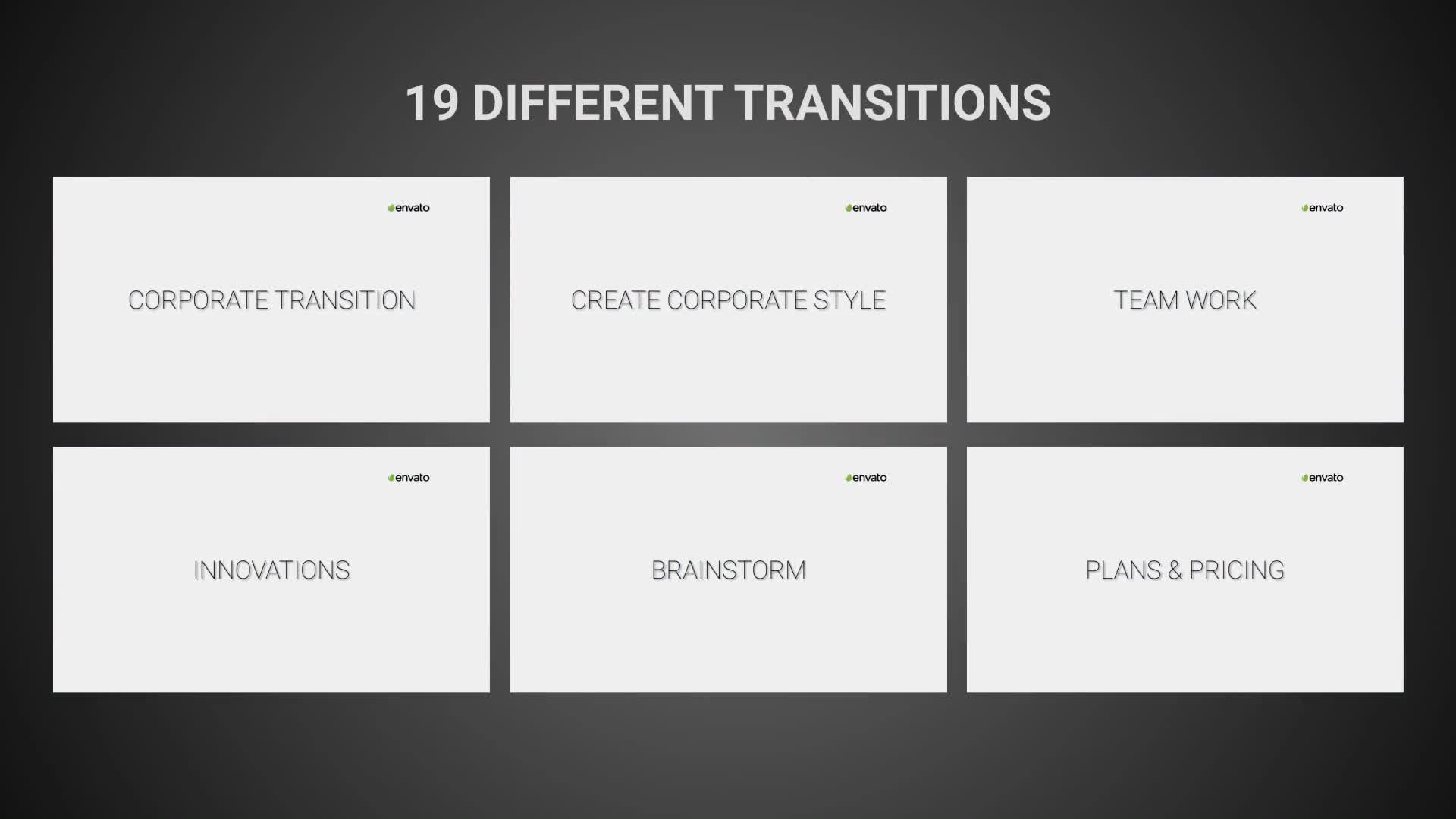 19 DIFFERENT TRANSITIONS

envato

CORPORATE TRANSITION

envato

CREATE CORPORATE STYLE

envato

TEAM WORK

envato

INNOVATIONS

envato

BRAINSTORM

envato

PLANS & PRICING